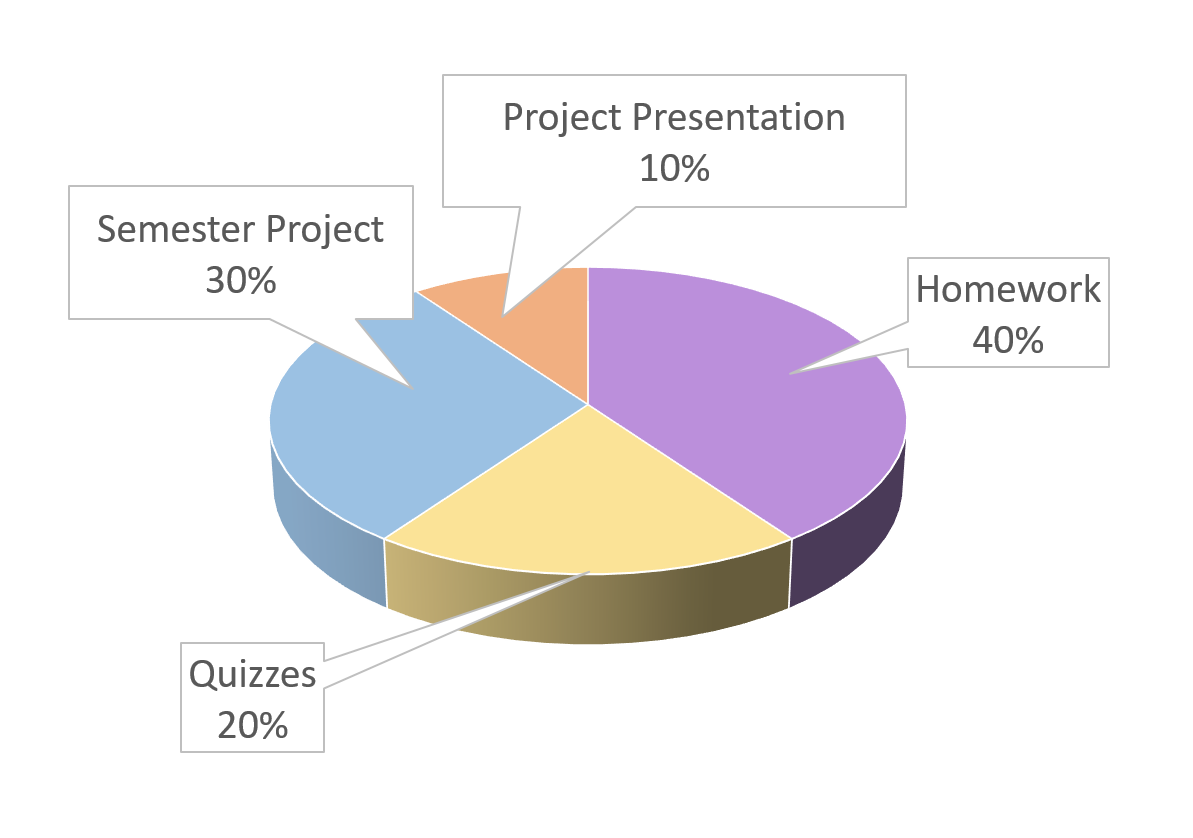 Project Presentation
10%

Semester Project
30%

Homework
40%

Quizzes
20%